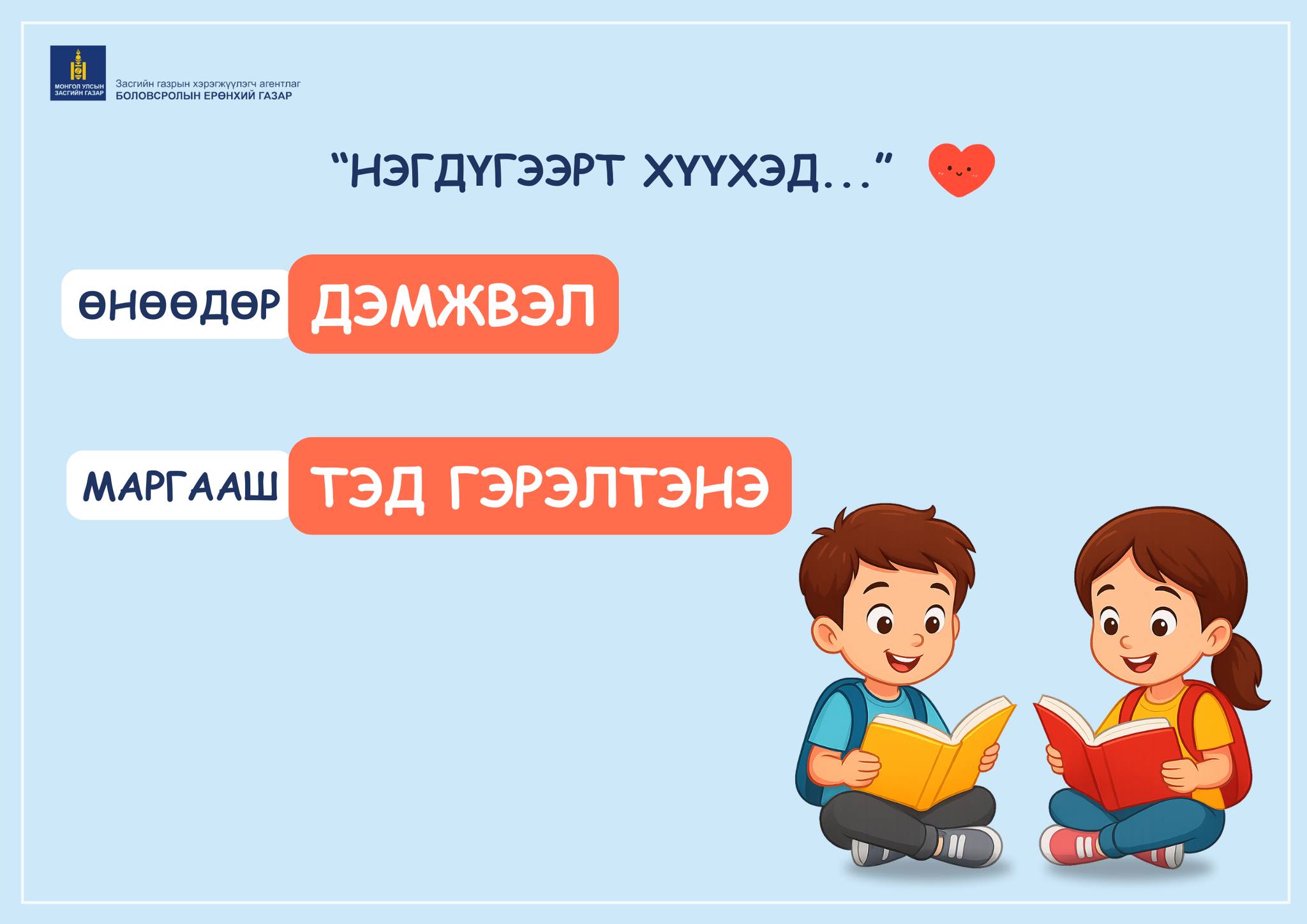 МОНГОЛ УЛСЫН ЗАСГИЙН ГАЗАР

Засгийн газрын хэрэгжүүлэгч агентлаг
БОЛОВСРОЛЫН ЕРӨНХИЙ ГАЗАР

“НЭГДҮГЭЭРТ ХҮҮХЭД...”

ӨНӨӨДӨР ДЭМЖВЭЛ

МАРГААШ ТЭД ГЭРЭЛТЭНЭ